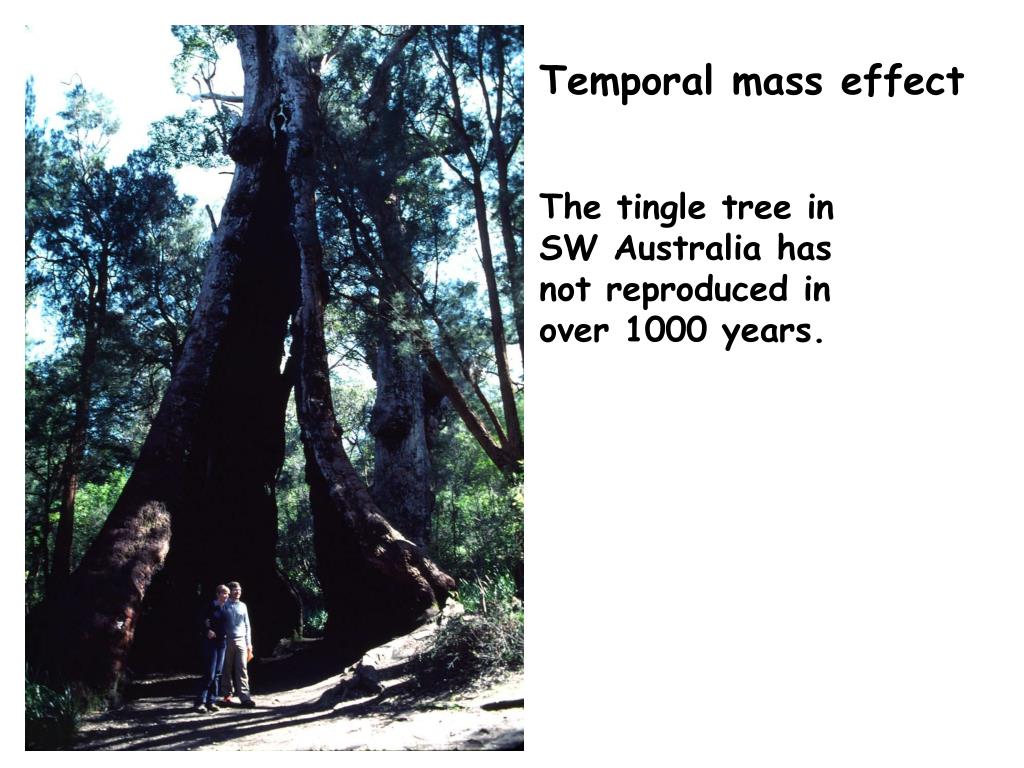 Temporal mass effect

The tingle tree in SW Australia has not reproduced in over 1000 years.